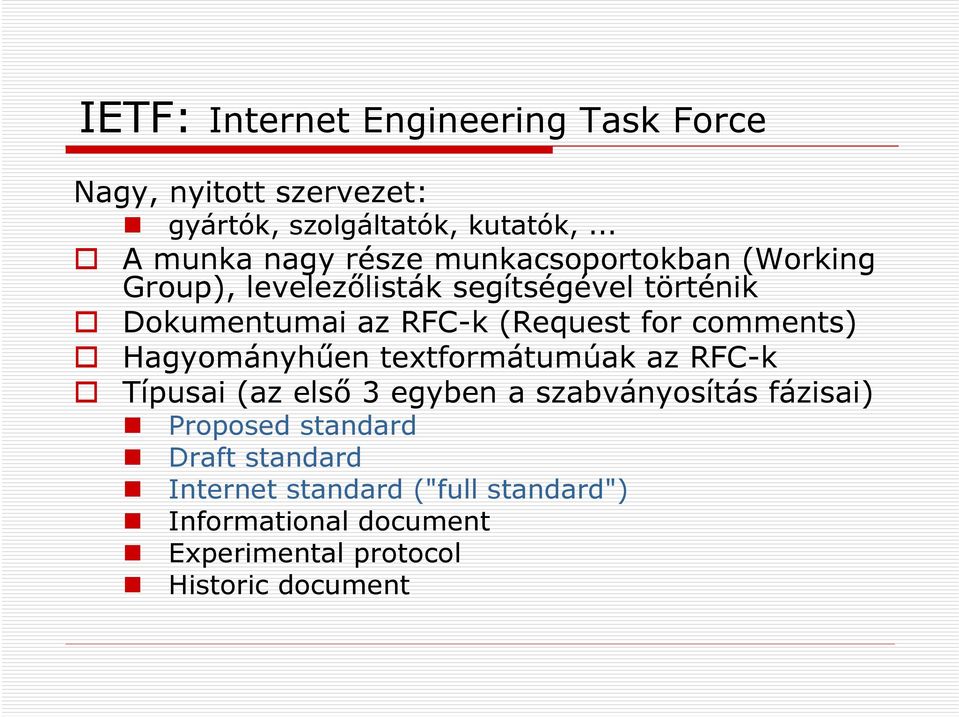 IETF: Internet Engineering Task Force

Nagy, nyitott szervezet:
gyártók, szolgáltatók, kutatók, ...
A munka nagy része munkacsoportokban (Working Group), levelezőlisták segítségével történik
Dokumentumai az RFC-k (Request for comments)
Hagyományhűen textformátumúak az RFC-k
Típusai (az első 3 egyben a szabványosítás fázisai)
Proposed standard
Draft standard
Internet standard ("full standard")
Informational document
Experimental protocol
Historic document